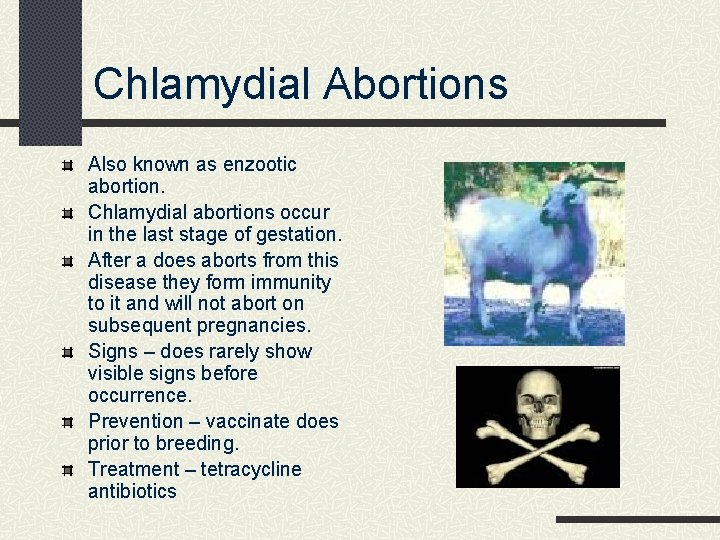 Chlamydial Abortions

Also known as enzootic abortion.

Chlamydial abortions occur in the last stage of gestation.

After a does aborts from this disease they form immunity to it and will not abort on subsequent pregnancies.

Signs – does rarely show visible signs before occurrence.

Prevention – vaccinate does prior to breeding.

Treatment – tetracycline antibiotics